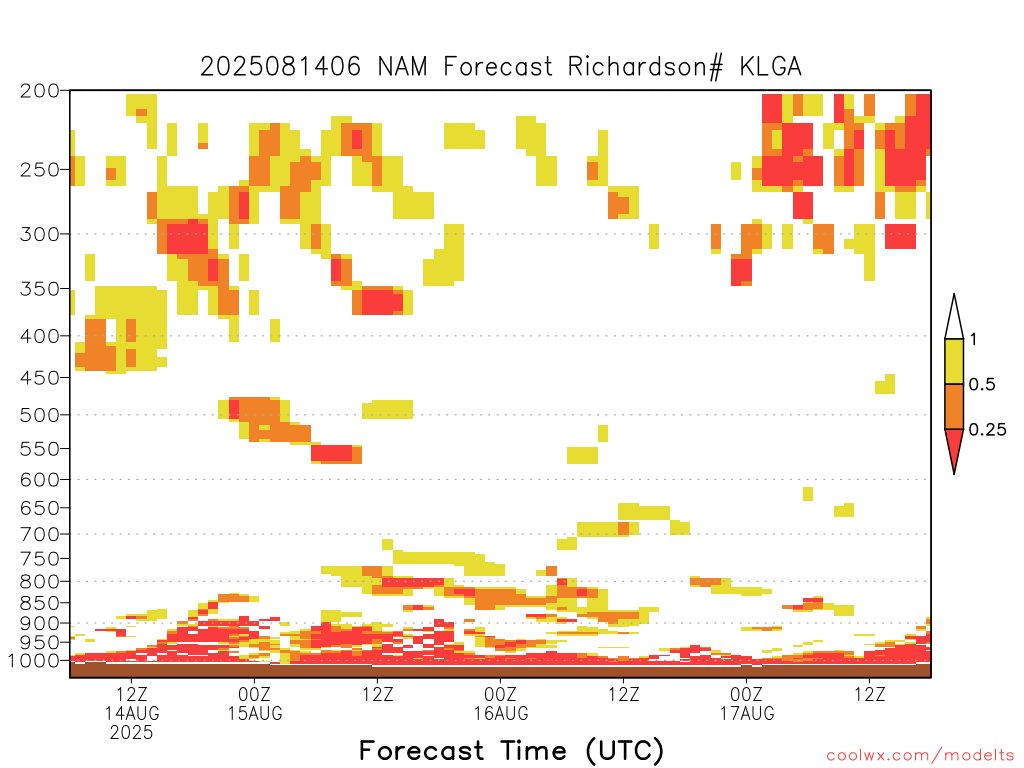 2025081406 NAM Forecast Richardson# KLGA

200
250
300
350
400
450
500
550
600
650
700
750
800
850
900
950
1000

1
0.5
0.25

12Z
14AUG
2025
00Z
15AUG
12Z
00Z
16AUG
12Z
00Z
17AUG
12Z

Forecast Time (UTC)

coolwx.com/modelts